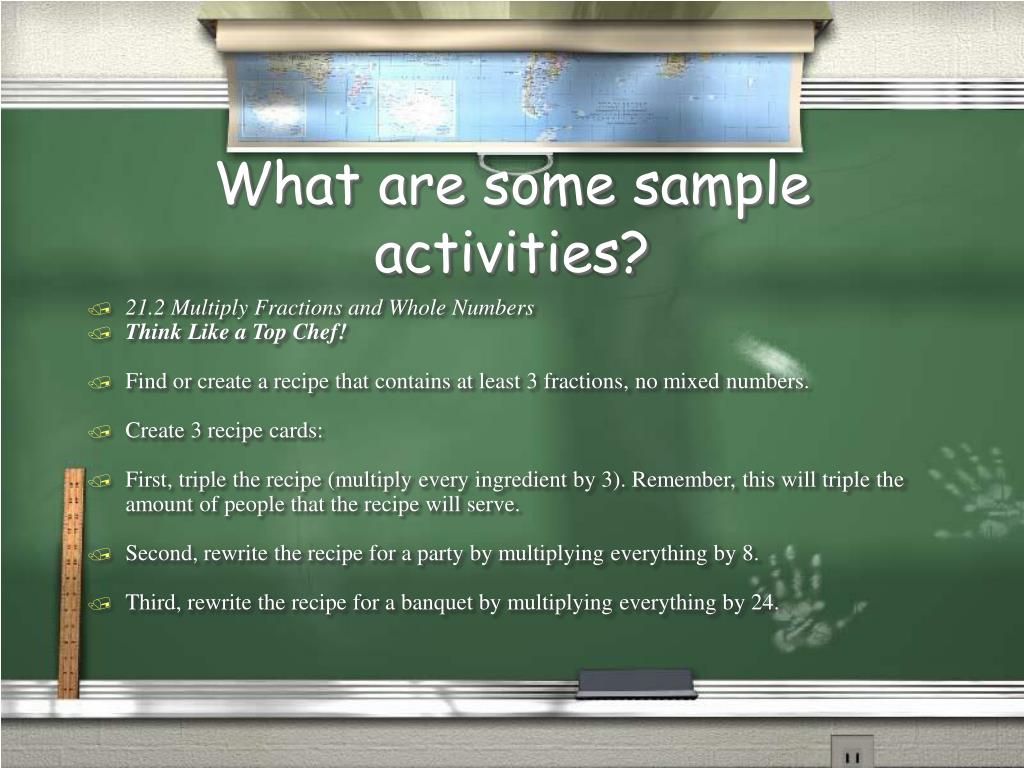 What are some sample activities?

21.2 Multiply Fractions and Whole Numbers
Think Like a Top Chef!

Find or create a recipe that contains at least 3 fractions, no mixed numbers.

Create 3 recipe cards:

First, triple the recipe (multiply every ingredient by 3). Remember, this will triple the amount of people that the recipe will serve.

Second, rewrite the recipe for a party by multiplying everything by 8.

Third, rewrite the recipe for a banquet by multiplying everything by 24.